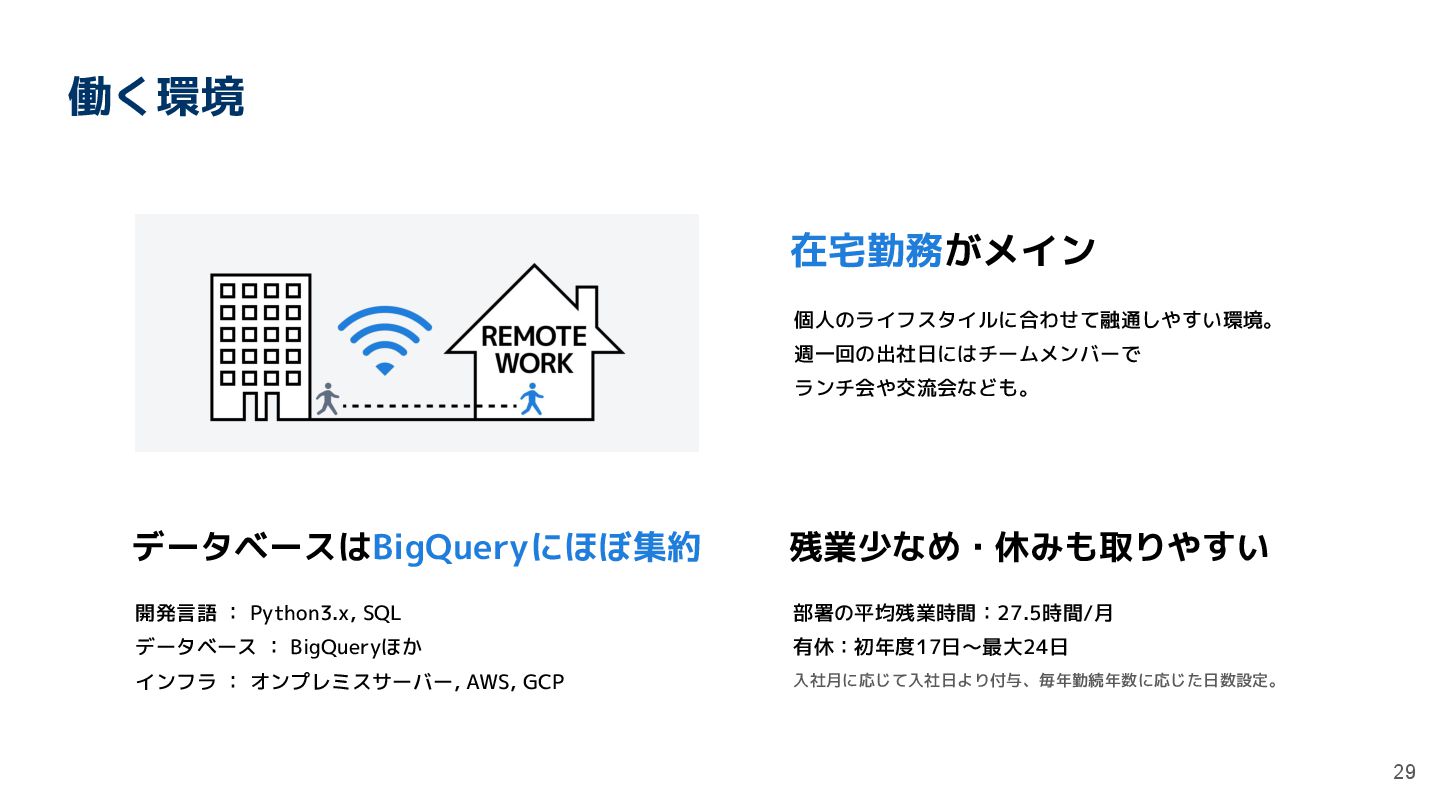 働く環境

REMOTE WORK

在宅勤務がメイン

個人のライフスタイルに合わせて融通しやすい環境。
週一回の出社日にはチームメンバーで
ランチ会や交流会なども。

データベースはBigQueryにほぼ集約

開発言語 ： Python3.x, SQL
データベース ： BigQueryほか
インフラ ： オンプレミスサーバー, AWS, GCP

残業少なめ・休みも取りやすい

部署の平均残業時間：27.5時間/月
有休：初年度17日〜最大24日
入社月に応じて入社日より付与、毎年勤続年数に応じた日数設定。

29